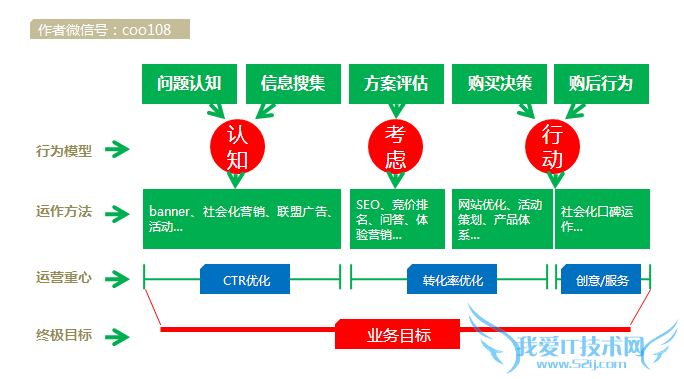 作者微信号：coo108

问题认知
信息搜集
方案评估
购买决策
购后行为

行为模型
认知
考虑
行动

运作方法
banner、社会化营销、联盟广告、活动...
SEO、竞价排名、问答、体验营销...
网站优化、活动策划、产品体系...
社会化口碑运作...

运营重心
CTR优化
转化率优化
创意/服务

终极目标
业务目标

我爱IT技术网
www.52ij.com